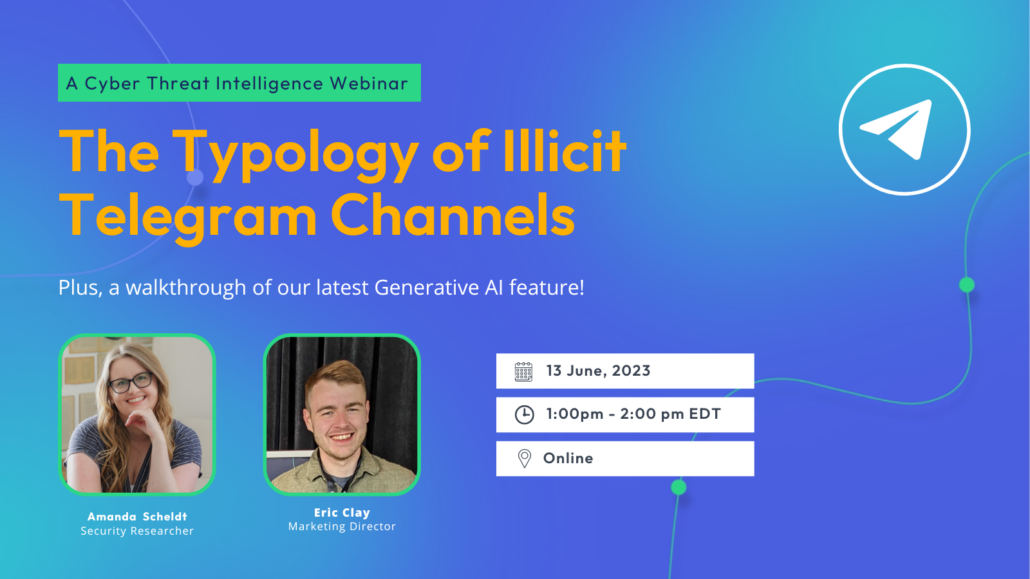 A Cyber Threat Intelligence Webinar

The Typology of Illicit Telegram Channels

Plus, a walkthrough of our latest Generative AI feature!

Amanda Scheldt
Security Researcher

Eric Clay
Marketing Director

13 June, 2023

1:00pm - 2:00 pm EDT

Online